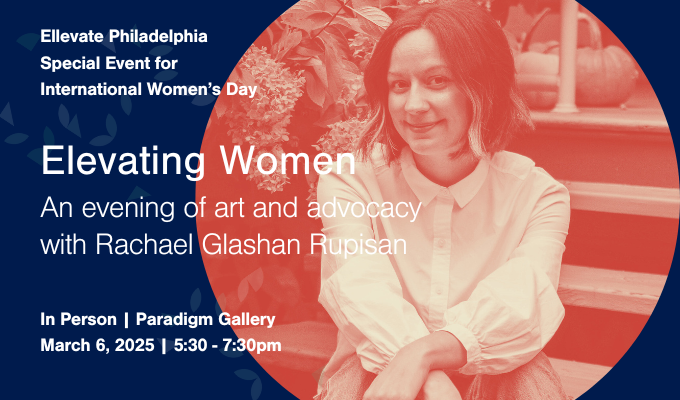 Ellevate Philadelphia
Special Event for
International Women's Day

Elevating Women
An evening of art and advocacy with Rachael Glashan Rupisan

In Person | Paradigm Gallery
March 6, 2025 | 5:30 - 7:30pm